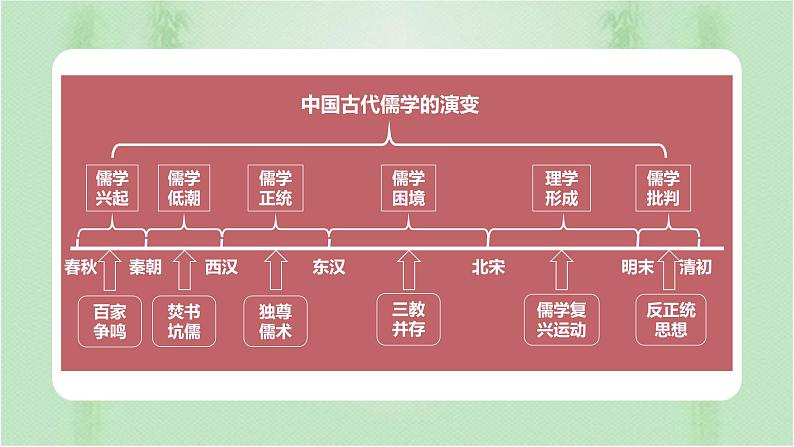 中国古代儒学的演变

儒学兴起

儒学低潮

儒学正统

儒学困境

理学形成

儒学批判

春秋 秦朝 西汉 东汉 北宋 明末 清初

百家争鸣

焚书坑儒

独尊儒术

三教并存

儒学复兴运动

反正统思想